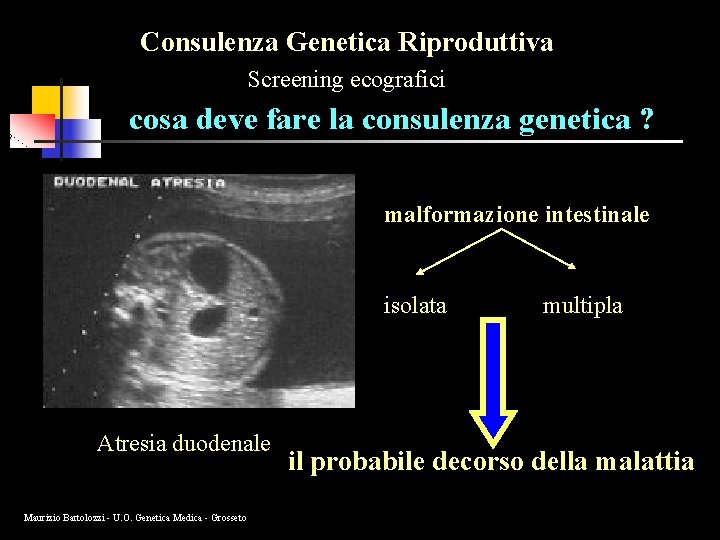 Consulenza Genetica Riproduttiva

Screening ecografici

cosa deve fare la consulenza genetica ?

DUODENAL ATRESIA

malformazione intestinale

isolata

multipla

Atresia duodenale

il probabile decorso della malattia

Maurizio Bartolozzi - U.O. Genetica Medica - Grosseto